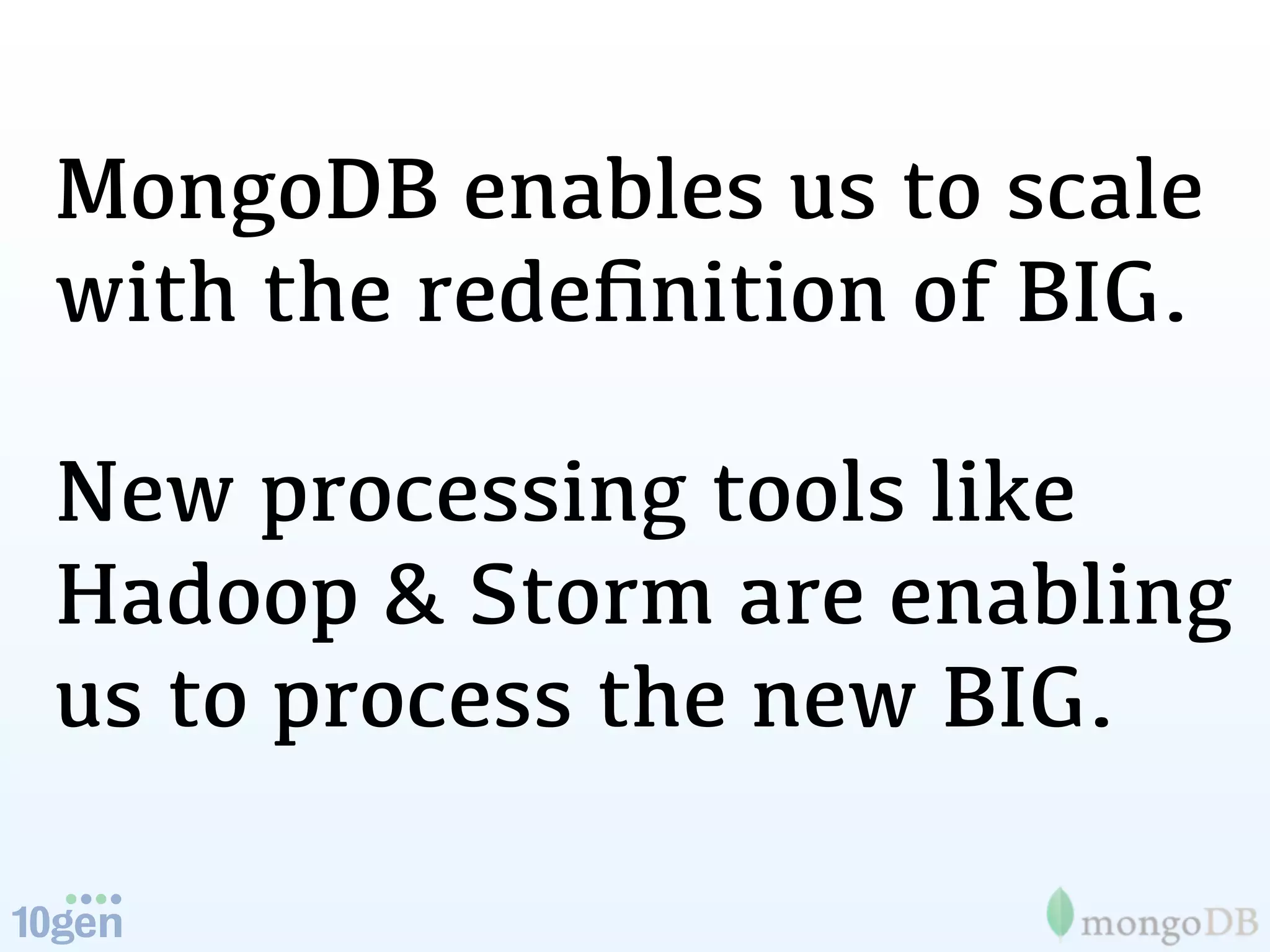 MongoDB enables us to scale with the redefinition of BIG.

New processing tools like Hadoop & Storm are enabling us to process the new BIG.

10gen

mongoDB